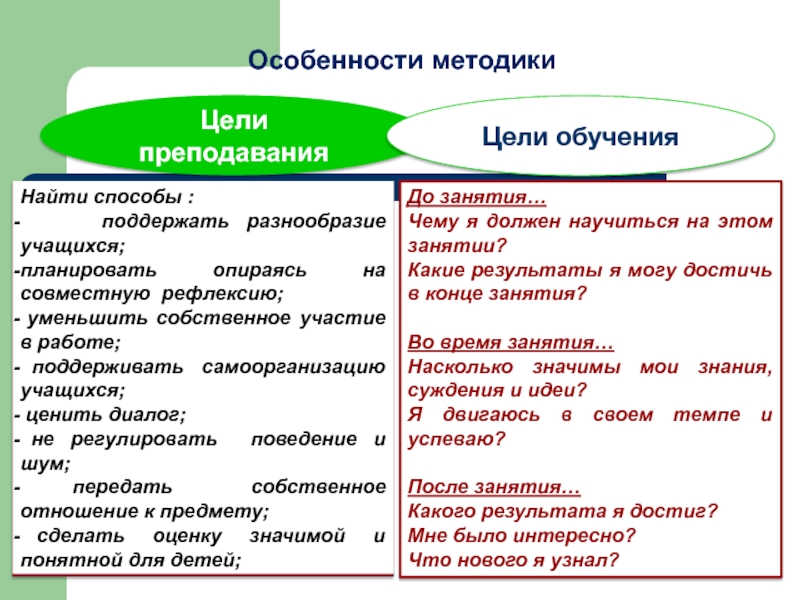 Особенности методики

Цели преподавания

Цели обучения

Найти способы :
- поддержать разнообразие учащихся;
-планировать опираясь на совместную рефлексию;
- уменьшить собственное участие в работе;
- поддерживать самоорганизацию учащихся;
- ценить диалог;
- не регулировать поведение и шум;
- передать собственное отношение к предмету;
- сделать оценку значимой и понятной для детей;

До занятия…
Чему я должен научиться на этом занятии?
Какие результаты я могу достичь в конце занятия?

Во время занятия…
Насколько значимы мои знания, суждения и идеи?
Я двигаюсь в своем темпе и успеваю?

После занятия…
Какого результата я достиг?
Мне было интересно?
Что нового я узнал?